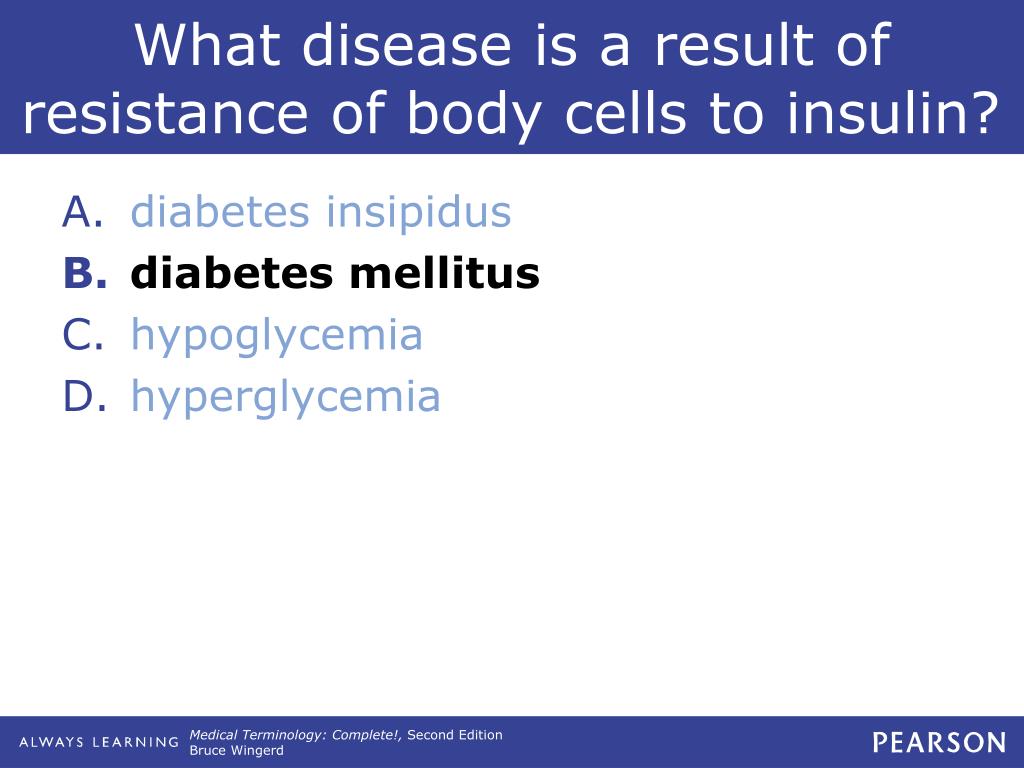 What disease is a result of resistance of body cells to insulin?

A. diabetes insipidus
B. diabetes mellitus
C. hypoglycemia
D. hyperglycemia

ALWAYS LEARNING Medical Terminology: Complete!, Second Edition
Bruce Wingerd

PEARSON